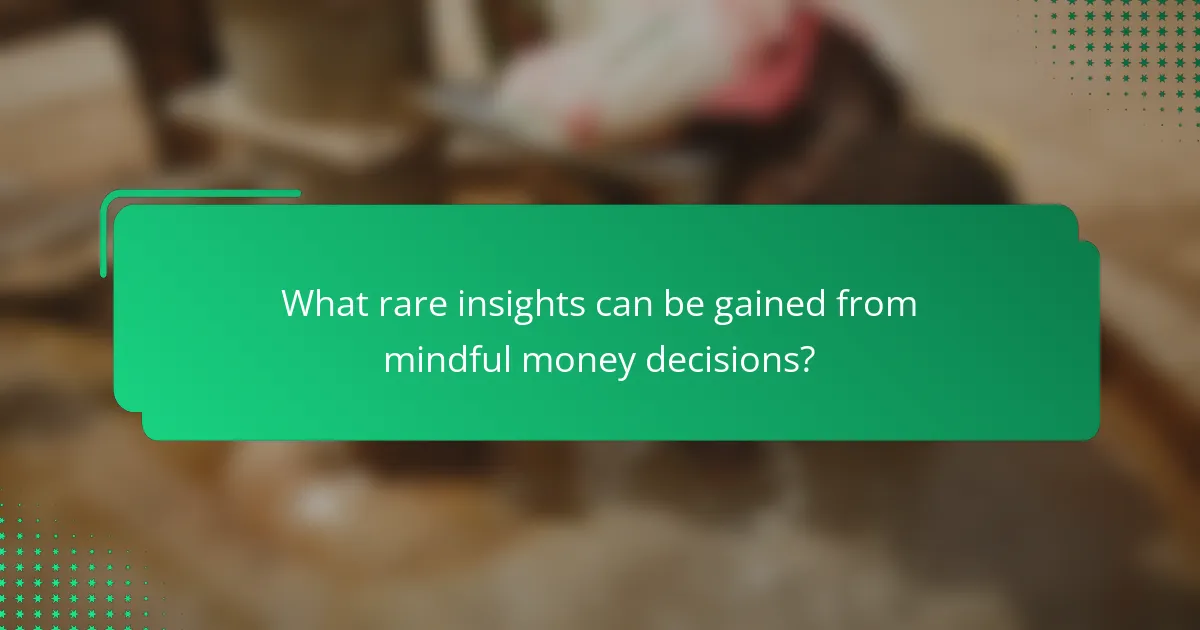 What rare insights can be gained from mindful money decisions?